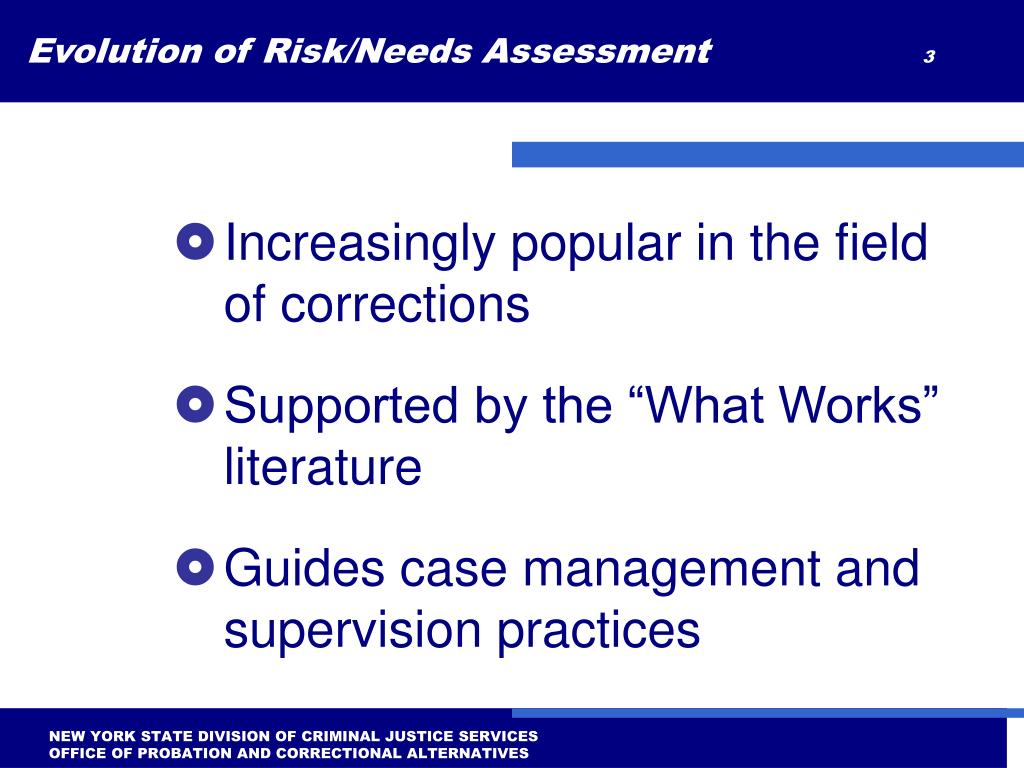 Evolution of Risk/Needs Assessment 3

Increasingly popular in the field of corrections

Supported by the “What Works” literature

Guides case management and supervision practices

NEW YORK STATE DIVISION OF CRIMINAL JUSTICE SERVICES
OFFICE OF PROBATION AND CORRECTIONAL ALTERNATIVES